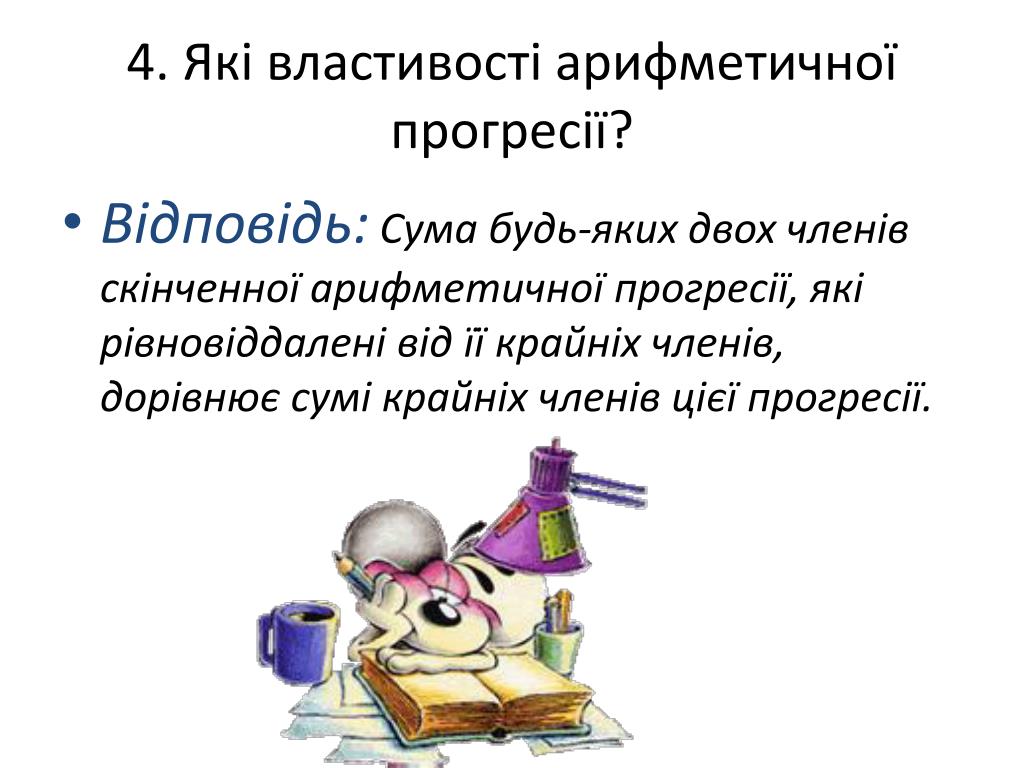 4. Які властивості арифметичної прогресії?

• Відповідь: Сума будь-яких двох членів скінченної арифметичної прогресії, які рівновіддалені від її крайніх членів, дорівнює сумі крайніх членів цієї прогресії.